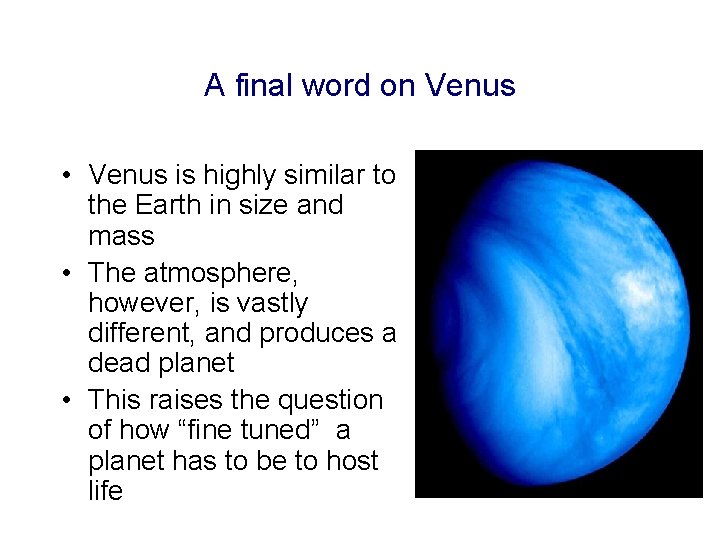 A final word on Venus

• Venus is highly similar to the Earth in size and mass
• The atmosphere, however, is vastly different, and produces a dead planet
• This raises the question of how “fine tuned” a planet has to be to host life